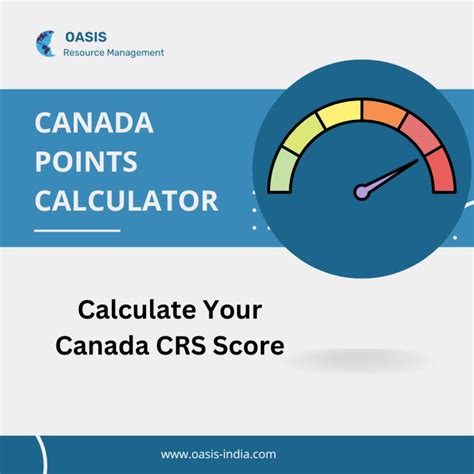 OASIS
Resource Management

CANADA
POINTS
CALCULATOR

Calculate Your
Canada CRS Score

www.oasis-india.com